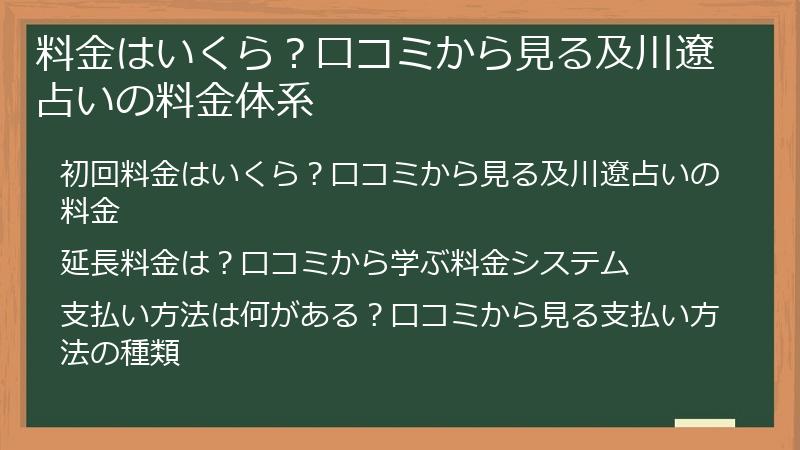 料金はいくら？口コミから見る及川遼占いの料金体系

初回料金はいくら？口コミから見る及川遼占いの料金

延長料金は？口コミから学ぶ料金システム

支払い方法は何がある？口コミから見る支払い方法の種類